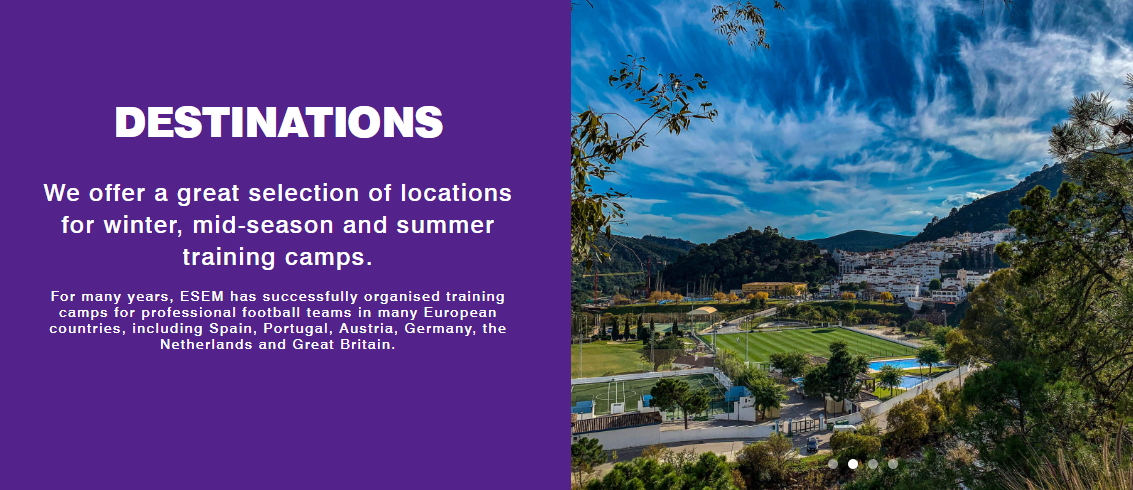 DESTINATIONS

We offer a great selection of locations for winter, mid-season and summer training camps.

For many years, ESEM has successfully organised training camps for professional football teams in many European countries, including Spain, Portugal, Austria, Germany, the Netherlands and Great Britain.